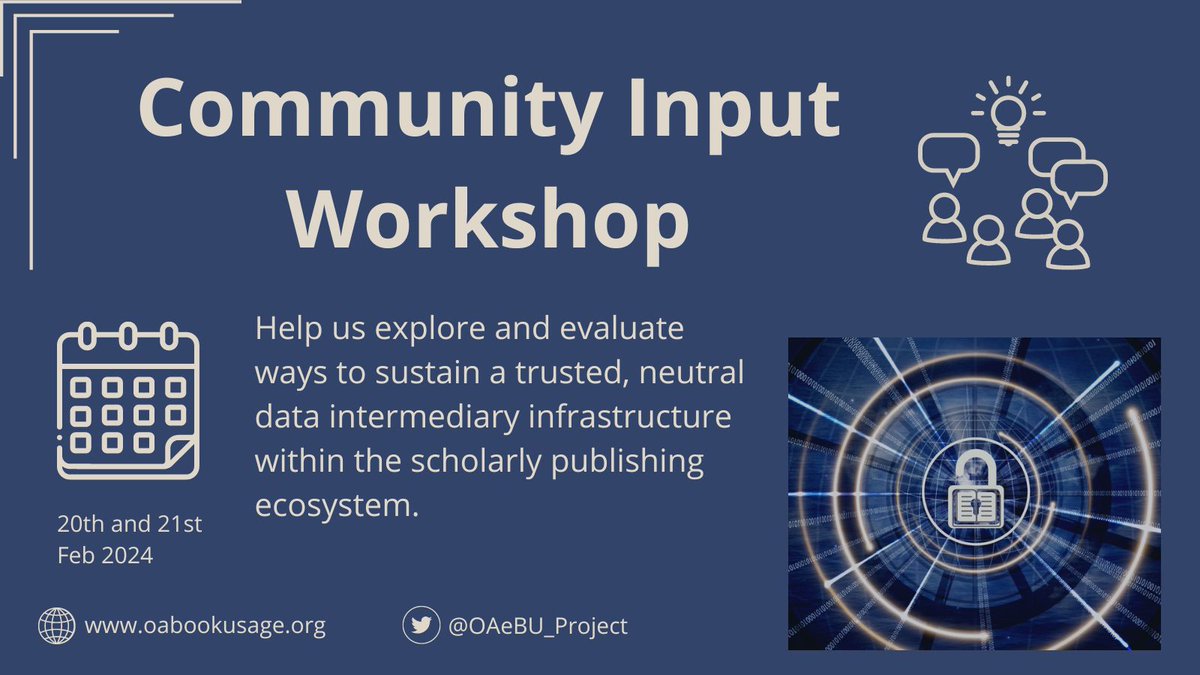 Community Input Workshop

Help us explore and evaluate ways to sustain a trusted, neutral data intermediary infrastructure within the scholarly publishing ecosystem.

20th and 21st Feb 2024

www.oabookusage.org

@OAeBU_Project